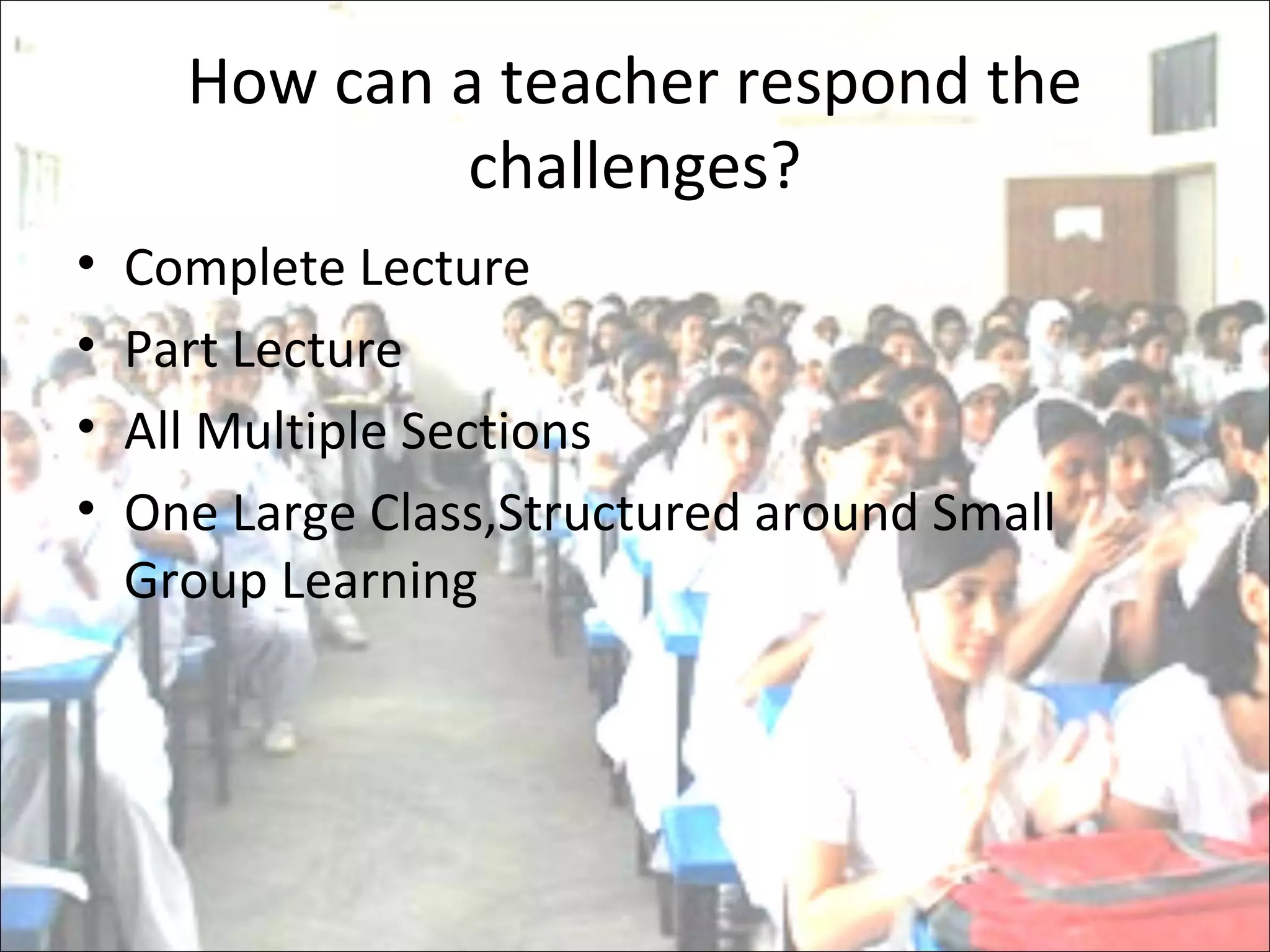 How can a teacher respond the challenges?

• Complete Lecture
• Part Lecture
• All Multiple Sections
• One Large Class,Structured around Small Group Learning